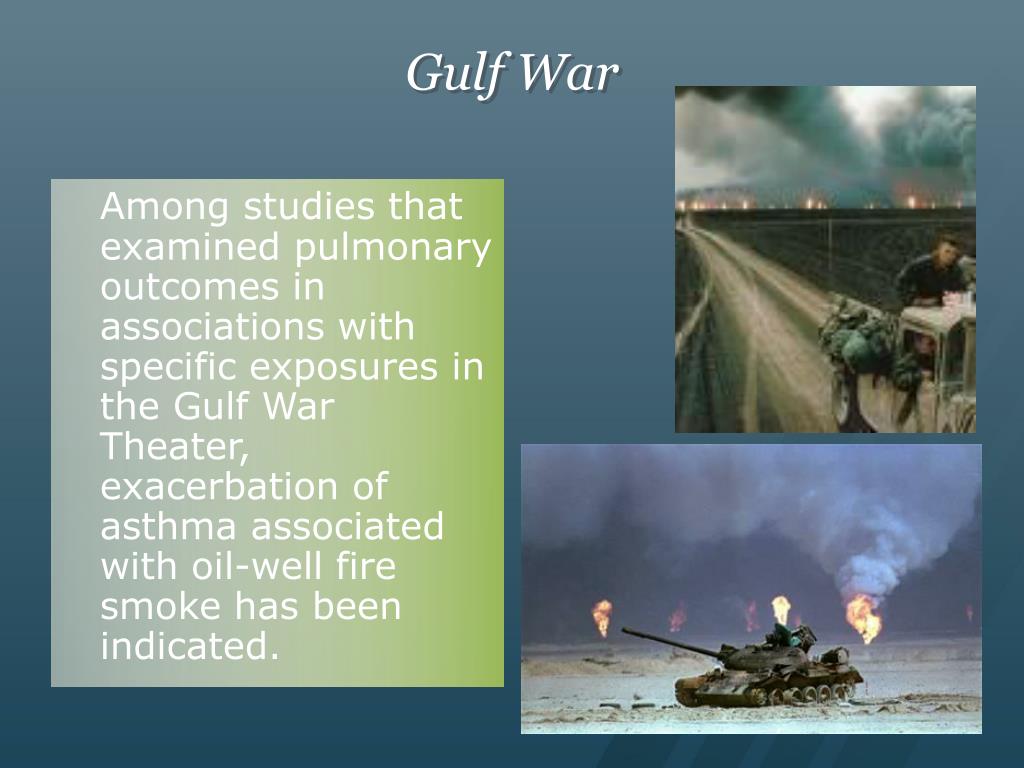 Gulf War

Among studies that examined pulmonary outcomes in associations with specific exposures in the Gulf War Theater, exacerbation of asthma associated with oil-well fire smoke has been indicated.